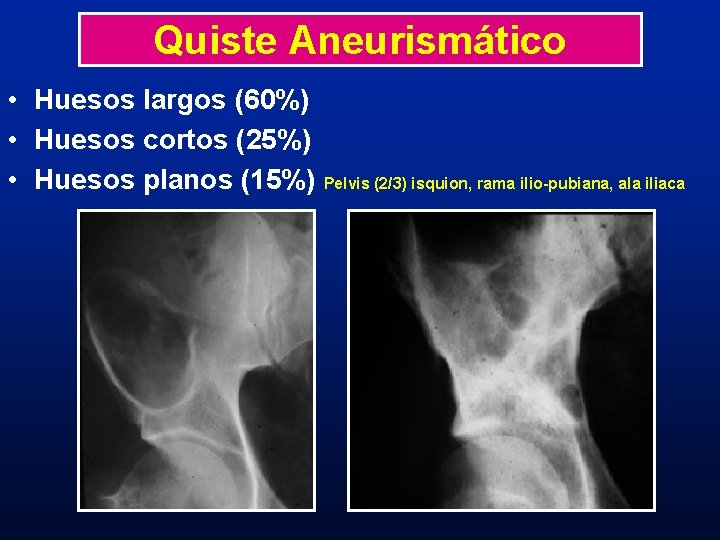 Quiste Aneurismático

• Huesos largos (60%)
• Huesos cortos (25%)
• Huesos planos (15%) Pelvis (2/3) isquion, rama ilio-pubiana, ala iliaca